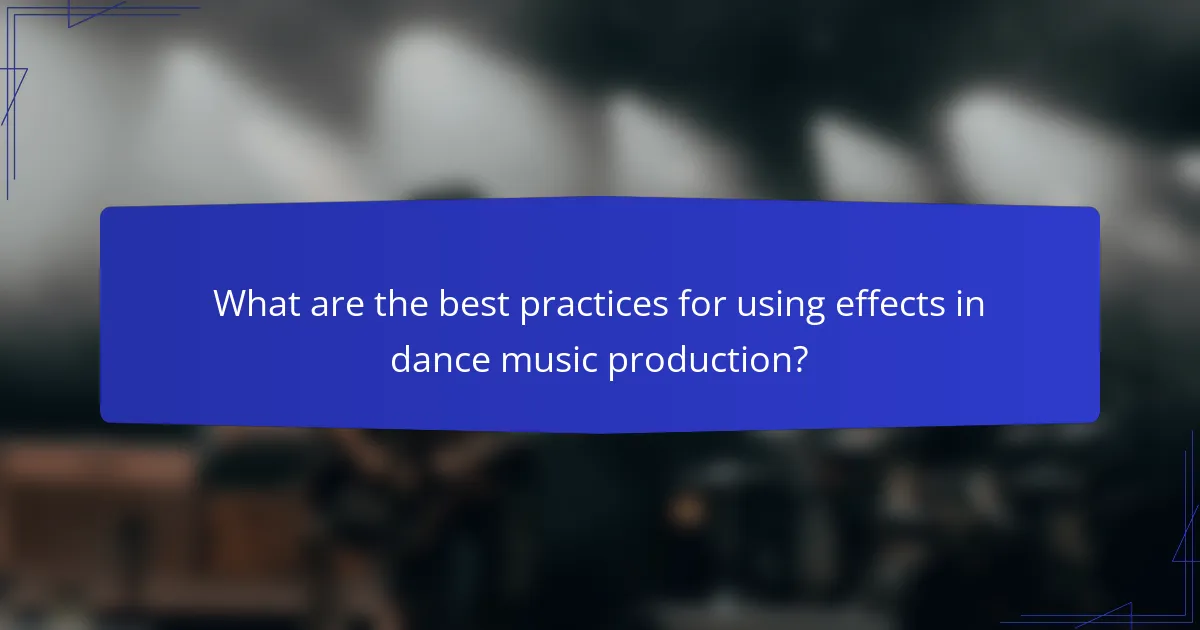 What are the best practices for using effects in dance music production?